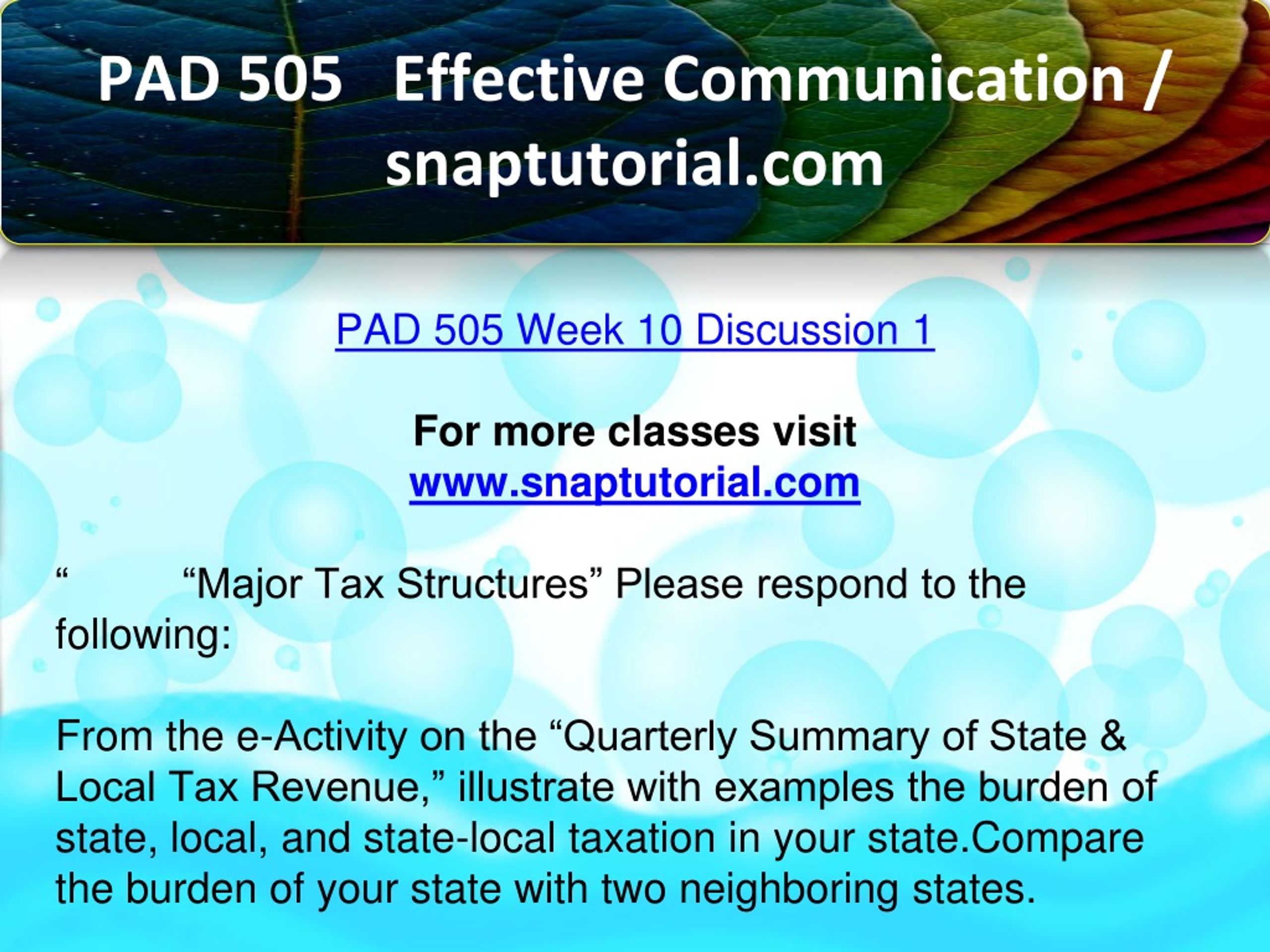 PAD 505 Effective Communication / snaptutorial.com

PAD 505 Week 10 Discussion 1

For more classes visit
www.snaptutorial.com

“ “Major Tax Structures” Please respond to the following:

From the e-Activity on the “Quarterly Summary of State & Local Tax Revenue,” illustrate with examples the burden of state, local, and state-local taxation in your state.Compare the burden of your state with two neighboring states.